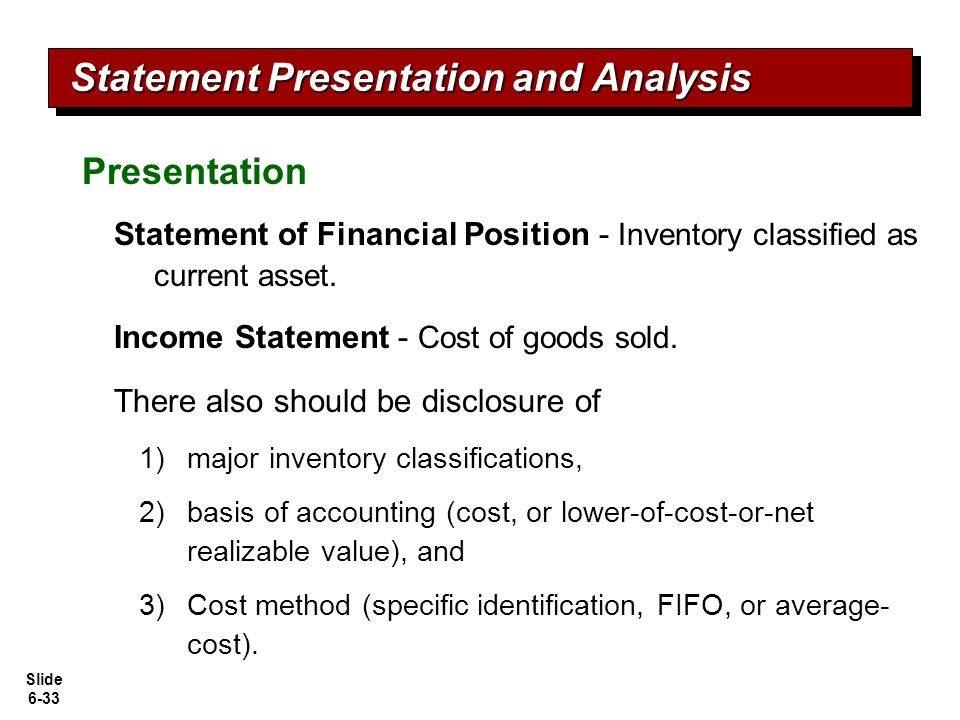 Statement Presentation and Analysis

Presentation

Statement of Financial Position - Inventory classified as current asset.

Income Statement - Cost of goods sold.

There also should be disclosure of

1) major inventory classifications,

2) basis of accounting (cost, or lower-of-cost-or-net realizable value), and

3) Cost method (specific identification, FIFO, or average-cost).

Slide
6-33